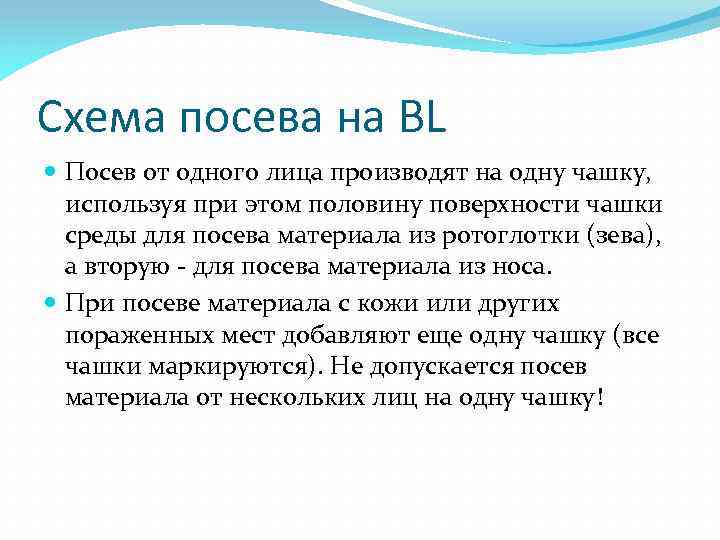 Схема посева на BL

Посев от одного лица производят на одну чашку, используя при этом половину поверхности чашки среды для посева материала из ротоглотки (зева), а вторую - для посева материала из носа.

При посеве материала с кожи или других пораженных мест добавляют еще одну чашку (все чашки маркируются). Не допускается посев материала от нескольких лиц на одну чашку!